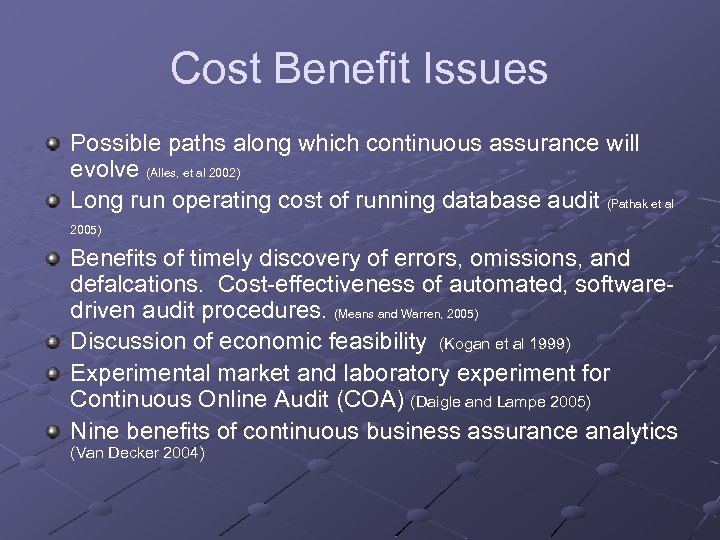 Cost Benefit Issues

Possible paths along which continuous assurance will evolve (Alles, et al 2002)

Long run operating cost of running database audit (Pathak et al 2005)

Benefits of timely discovery of errors, omissions, and defalcations. Cost-effectiveness of automated, software-driven audit procedures. (Means and Warren, 2005)

Discussion of economic feasibility (Kogan et al 1999)

Experimental market and laboratory experiment for Continuous Online Audit (COA) (Daigle and Lampe 2005)

Nine benefits of continuous business assurance analytics (Van Decker 2004)